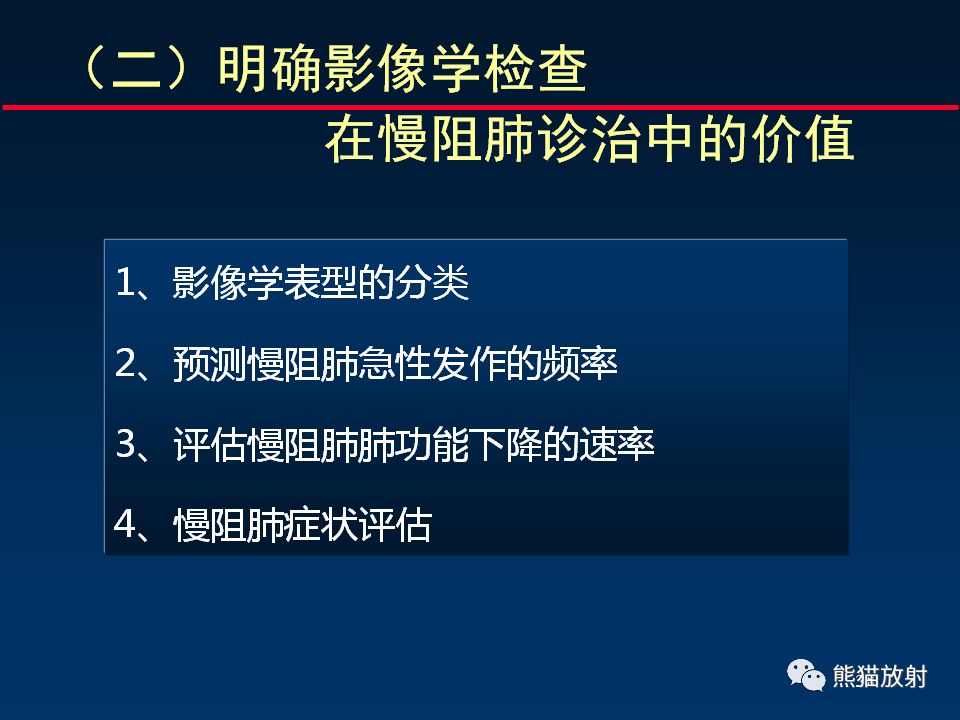 （二）明确影像学检查
在慢阻肺诊治中的价值

1、影像学表型的分类

2、预测慢阻肺急性发作的频率

3、评估慢阻肺肺功能下降的速率

4、慢阻肺症状评估

熊猫放射